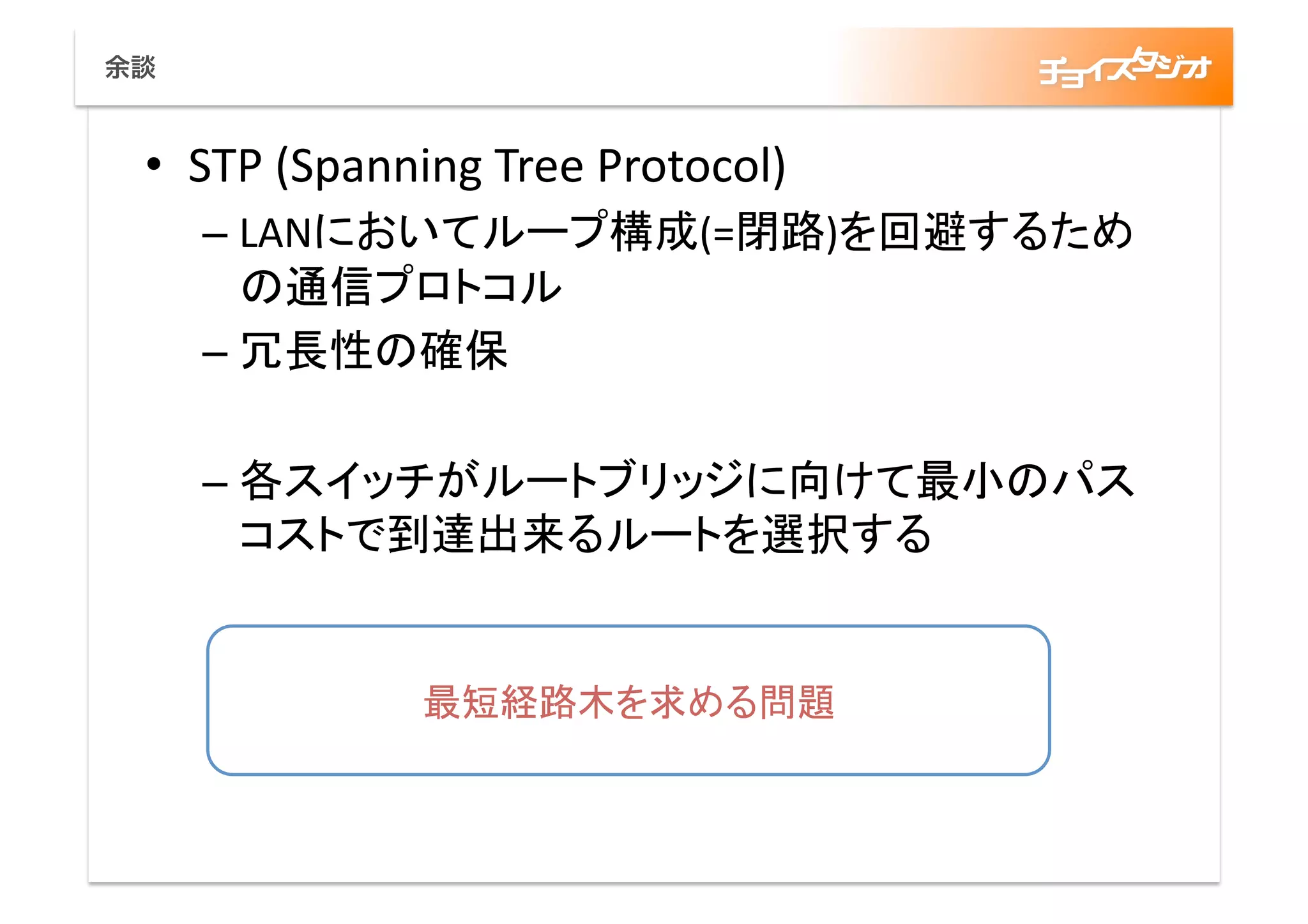 余談

チョイスタジオ

• STP (Spanning Tree Protocol)

– LANにおいてループ構成(=閉路)を回避するための通信プロトコル

– 冗長性の確保

– 各スイッチがルートブリッジに向けて最小のパスコストで到達出来るルートを選択する

最短経路木を求める問題